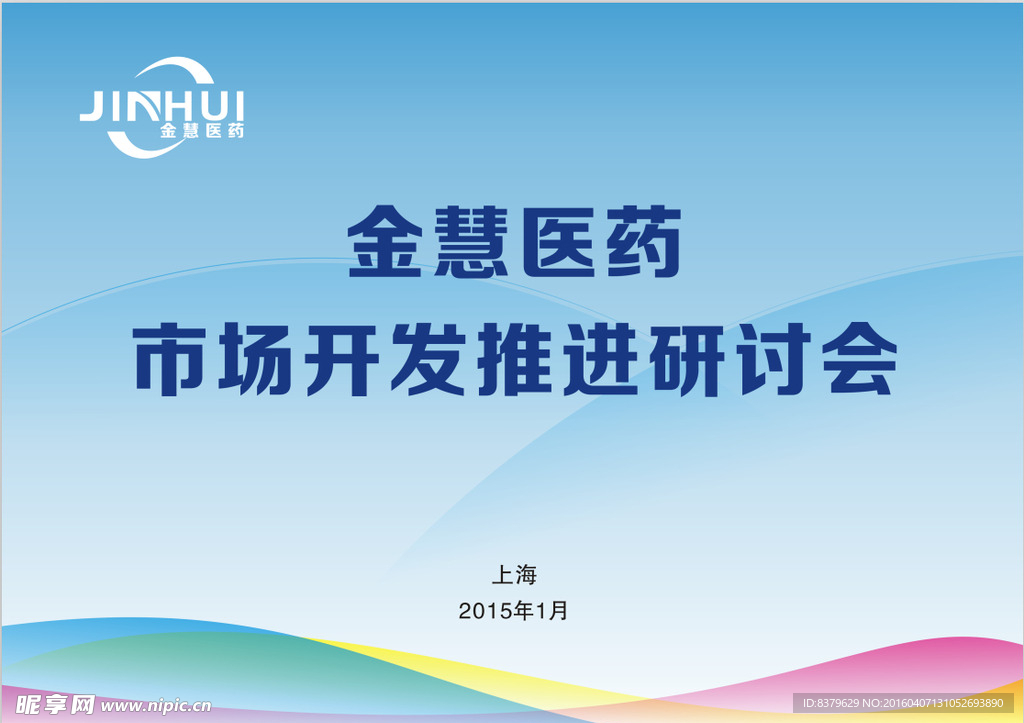 JINHUI
金慧医药

金慧医药
市场开发推进研讨会

上海
2015年1月

昵享网 www.nipic.cn
ID:8379629 NO:20160407131052693890